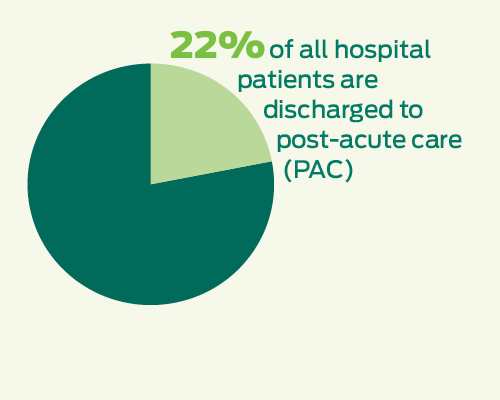 22% of all hospital patients are discharged to post-acute care (PAC)